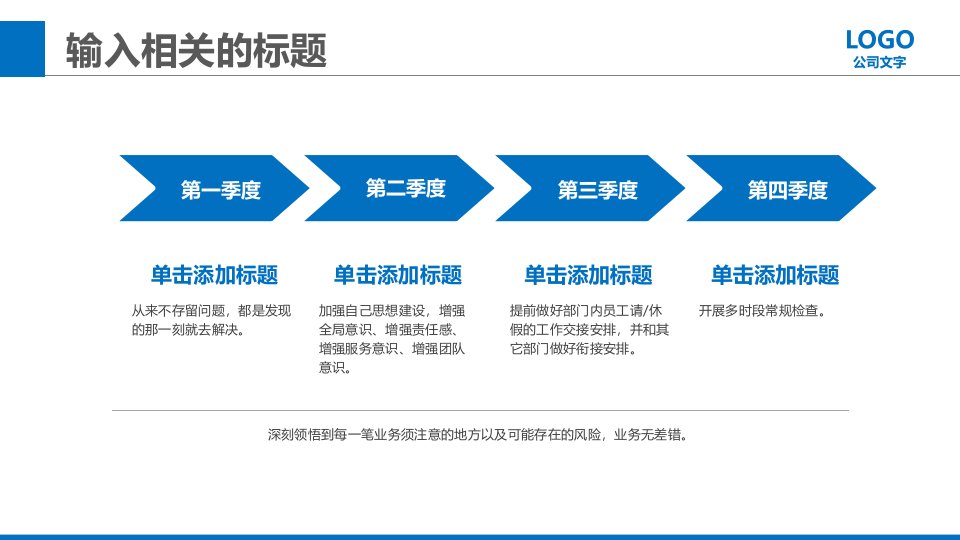 输入相关的标题

LOGO
公司文字

第一季度

第二季度

第三季度

第四季度

单击添加标题

从来不存留问题，都是发现的那一刻就去解决。

单击添加标题

加强自己思想建设，增强全局意识、增强责任感、增强服务意识、增强团队意识。

单击添加标题

提前做好部门内员工请/休假的工作交接安排，并和其它部门做好衔接安排。

单击添加标题

开展多时段常规检查。

深刻领悟到每一笔业务须注意的地方以及可能存在的风险，业务无差错。